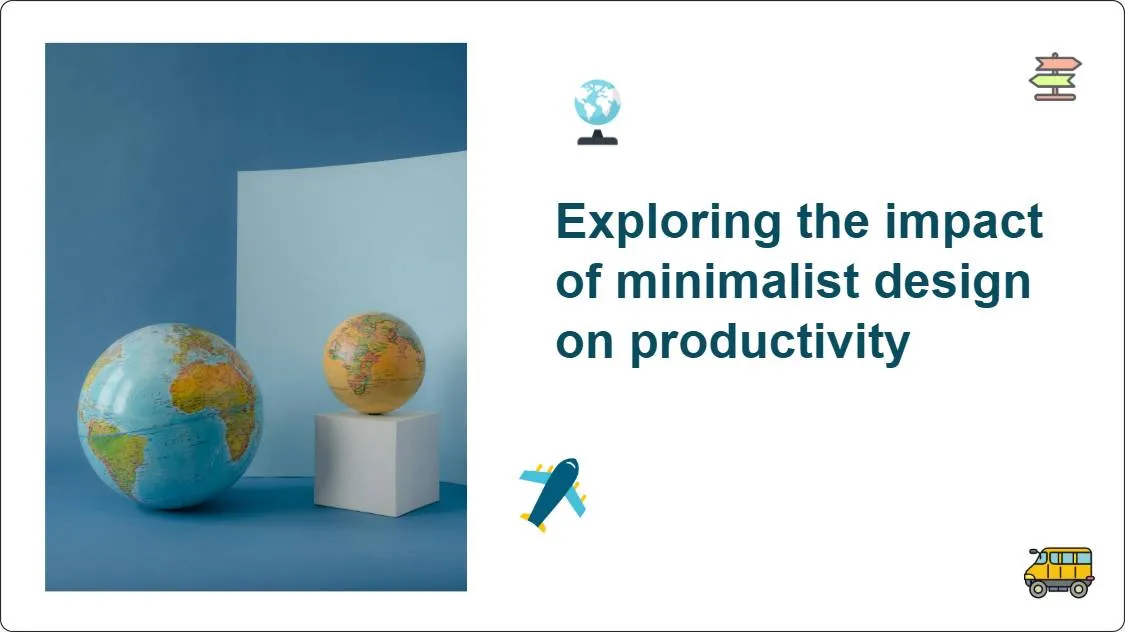 Exploring the impact of minimalist design on productivity